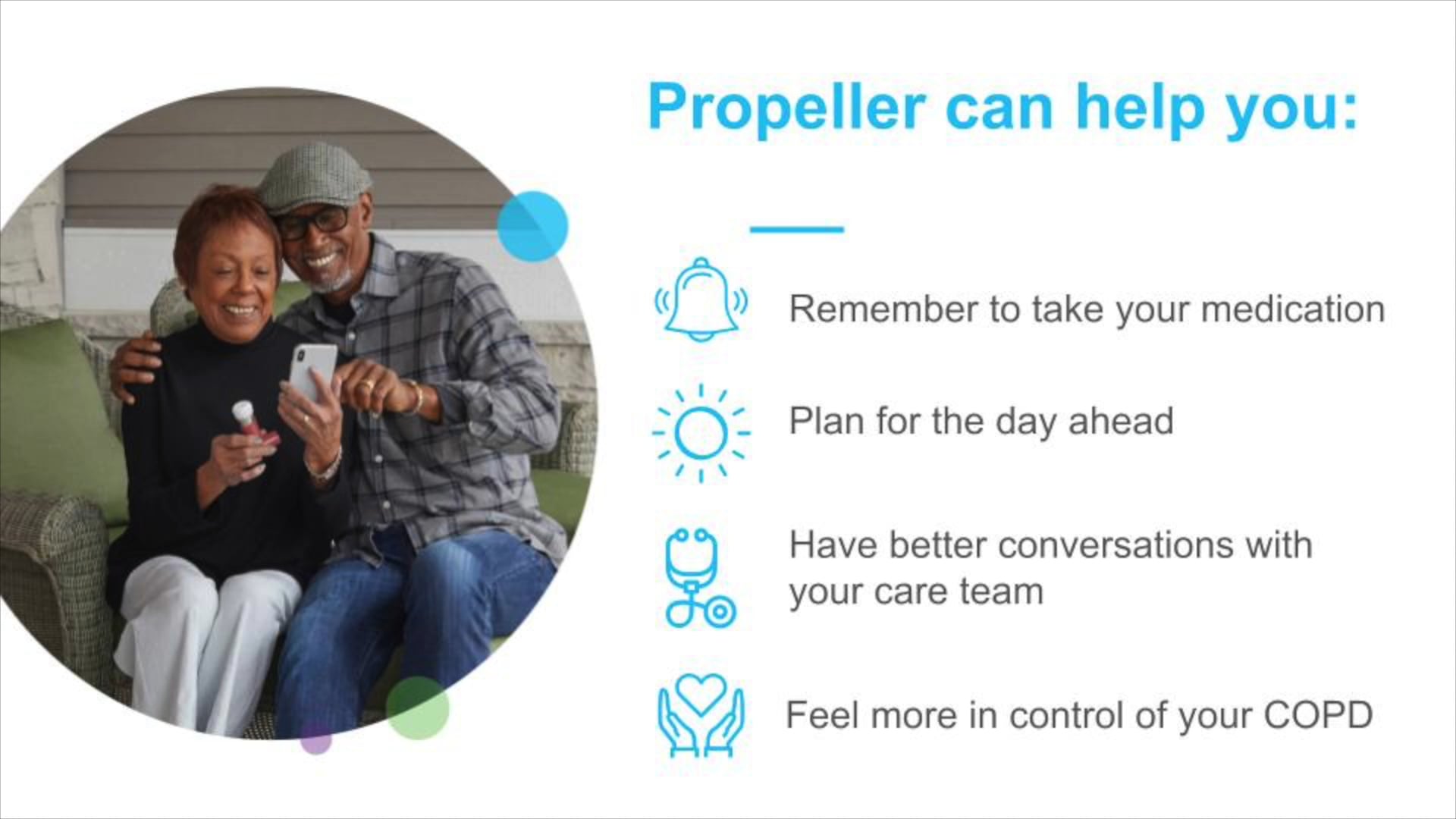 Propeller can help you:

Remember to take your medication

Plan for the day ahead

Have better conversations with your care team

Feel more in control of your COPD